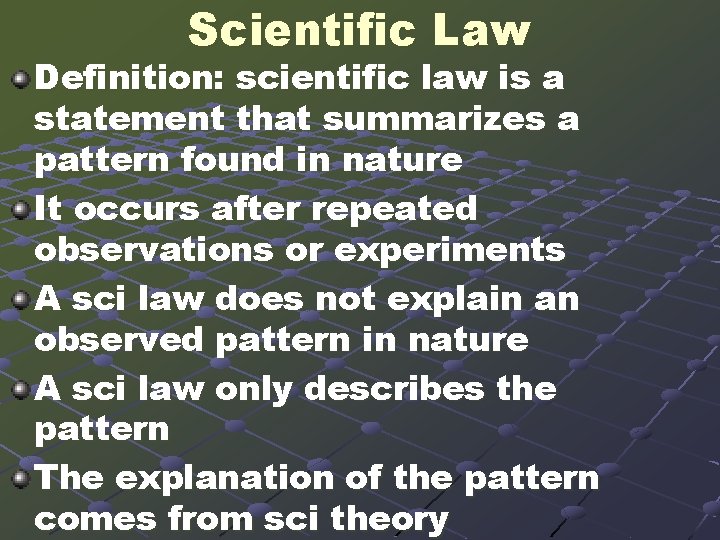 Scientific Law

Definition: scientific law is a statement that summarizes a pattern found in nature

It occurs after repeated observations or experiments

A sci law does not explain an observed pattern in nature

A sci law only describes the pattern

The explanation of the pattern comes from sci theory